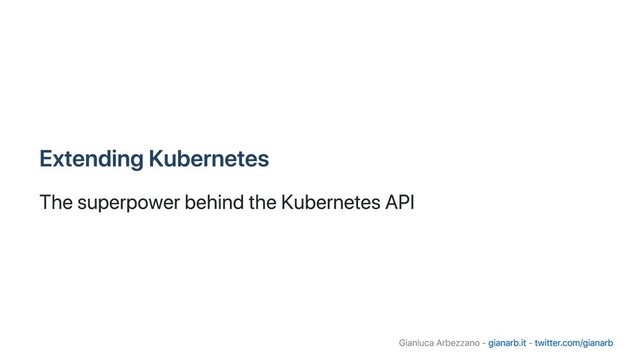 Extending Kubernetes

The superpower behind the Kubernetes API

Gianluca Arbezzano - gianarb.it - twitter.com/gianarb